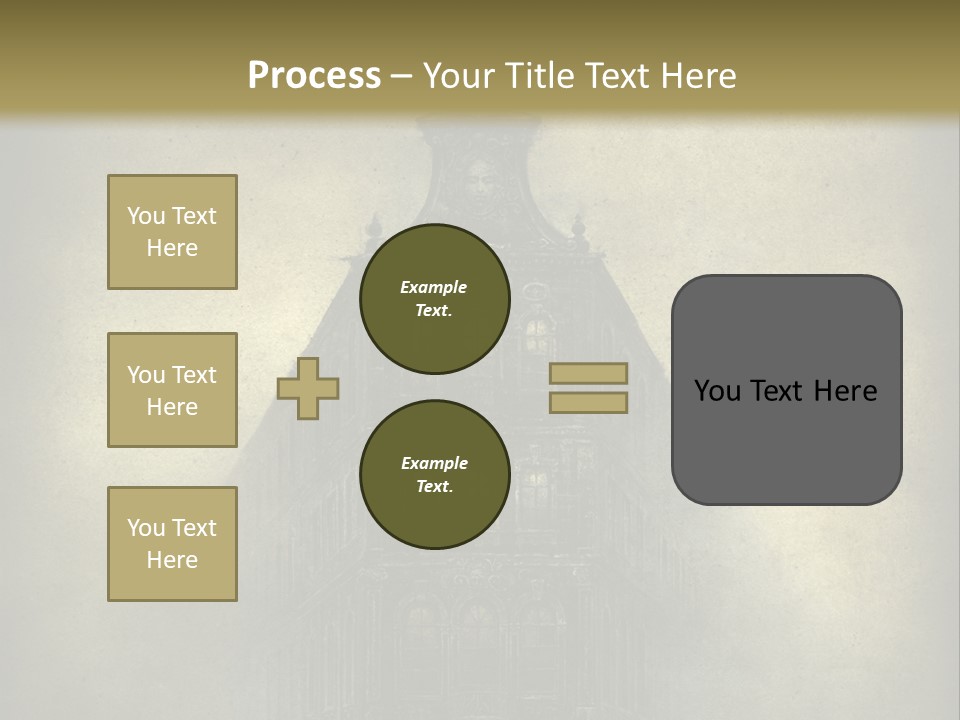 Process – Your Title Text Here

You Text Here

You Text Here

You Text Here

Example Text.

Example Text.

You Text Here